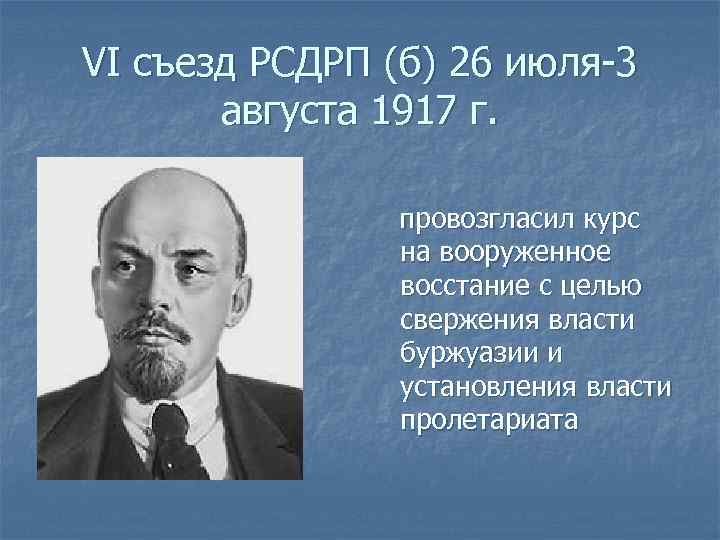 VI съезд РСДРП (б) 26 июля-3 августа 1917 г.

провозгласил курс на вооруженное восстание с целью свержения власти буржуазии и установления власти пролетариата